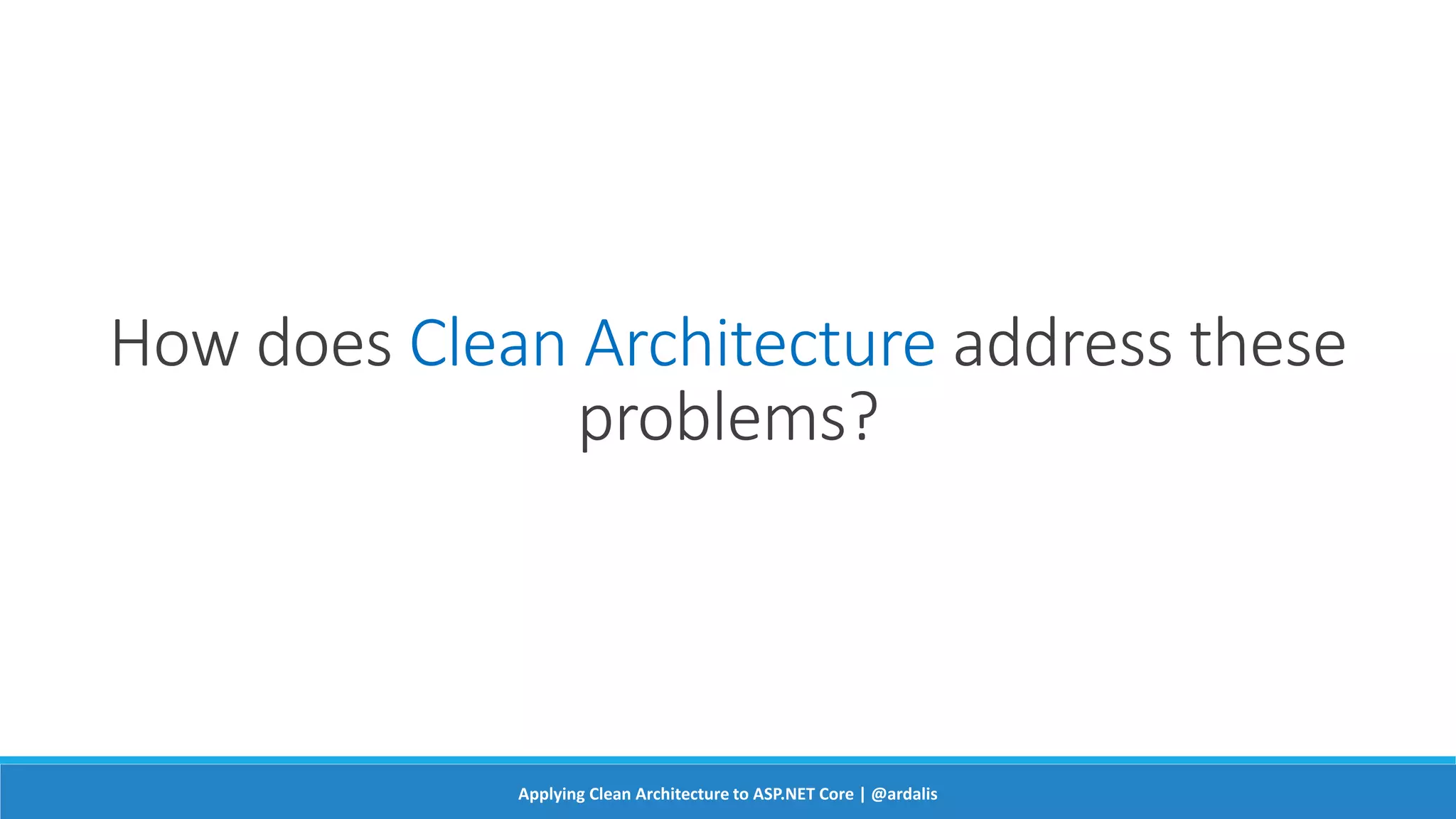 How does Clean Architecture address these problems?

Applying Clean Architecture to ASP.NET Core | @ardalis